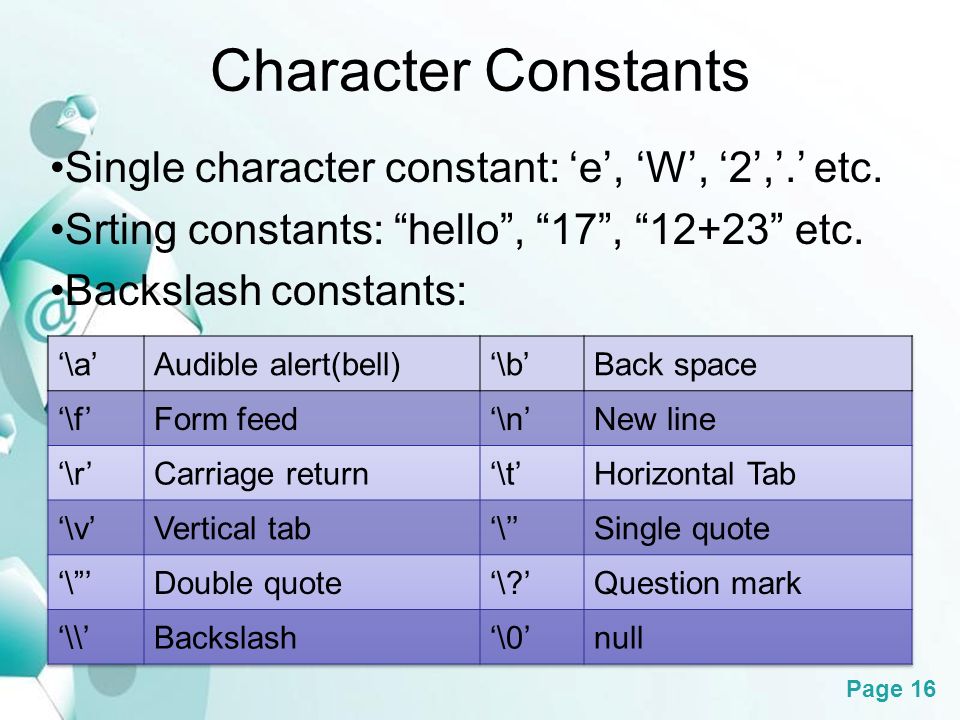 Character Constants

•Single character constant: ‘e’, ‘W’, ‘2’,’.’ etc.

•Srting constants: “hello”, “17”, “12+23” etc.

•Backslash constants:

| ‘\a’ | Audible alert(bell) | ‘\b’ | Back space |
|---|---|---|---|
| ‘\f’ | Form feed | ‘\n’ | New line |
| ‘\r’ | Carriage return | ‘\t’ | Horizontal Tab |
| ‘\v’ | Vertical tab | ‘\’’ | Single quote |
| ‘\”’ | Double quote | ‘\?’ | Question mark |
| ‘\\’ | Backslash | ‘\0’ | null |

Page 16